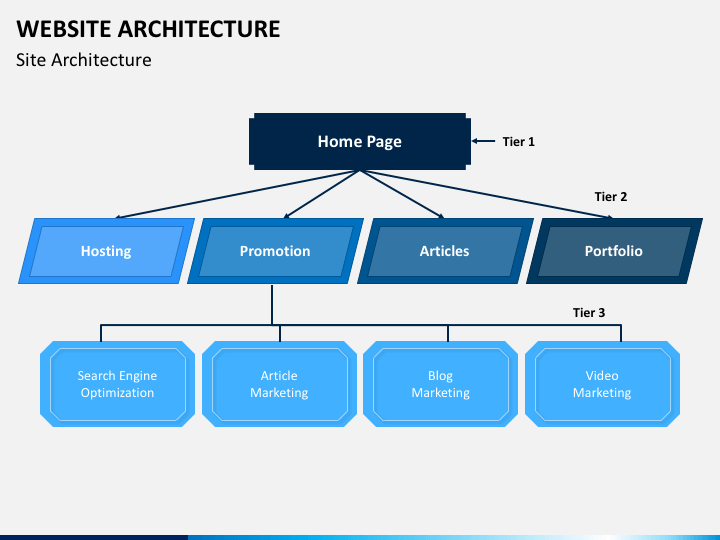 WEBSITE ARCHITECTURE
Site Architecture

Home Page
Tier 1

Tier 2

Hosting
Promotion
Articles
Portfolio

Tier 3

Search Engine Optimization
Article Marketing
Blog Marketing
Video Marketing